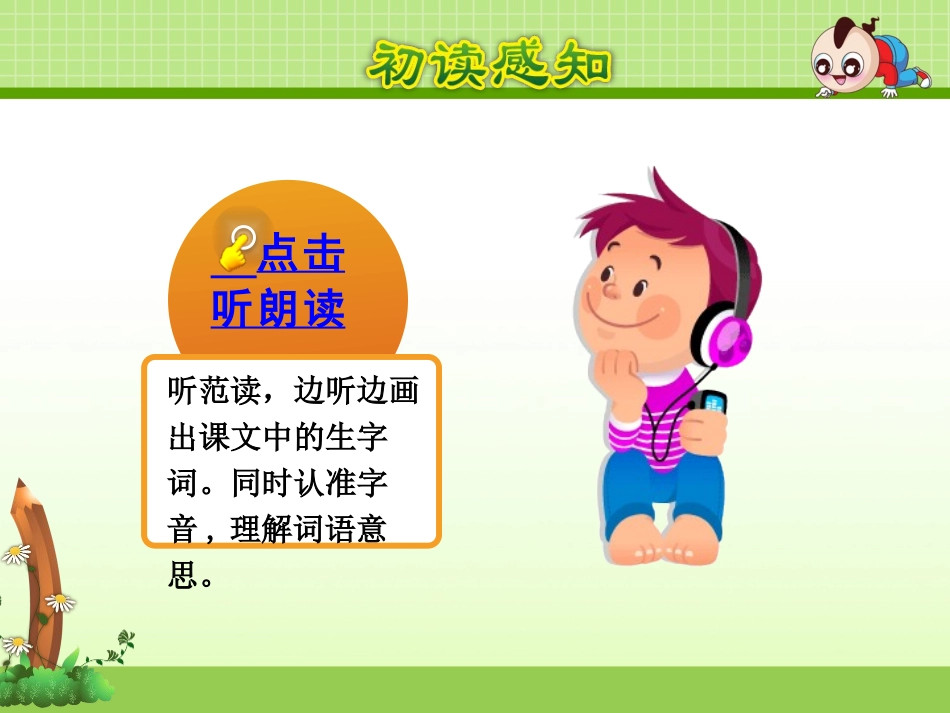 初读感知

点击听朗读

听范读，边听边画出课文中的生字词。同时认准字音，理解词语意思。